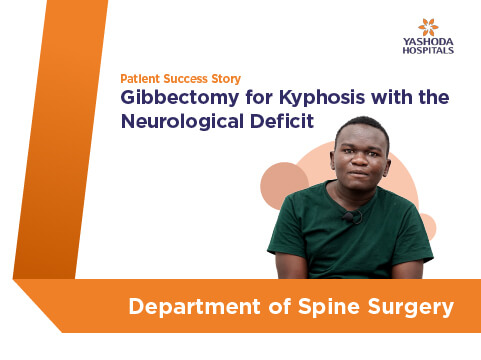 YASHODA HOSPITALS

Patient Success Story

Gibbectomy for Kyphosis with the Neurological Deficit

Department of Spine Surgery